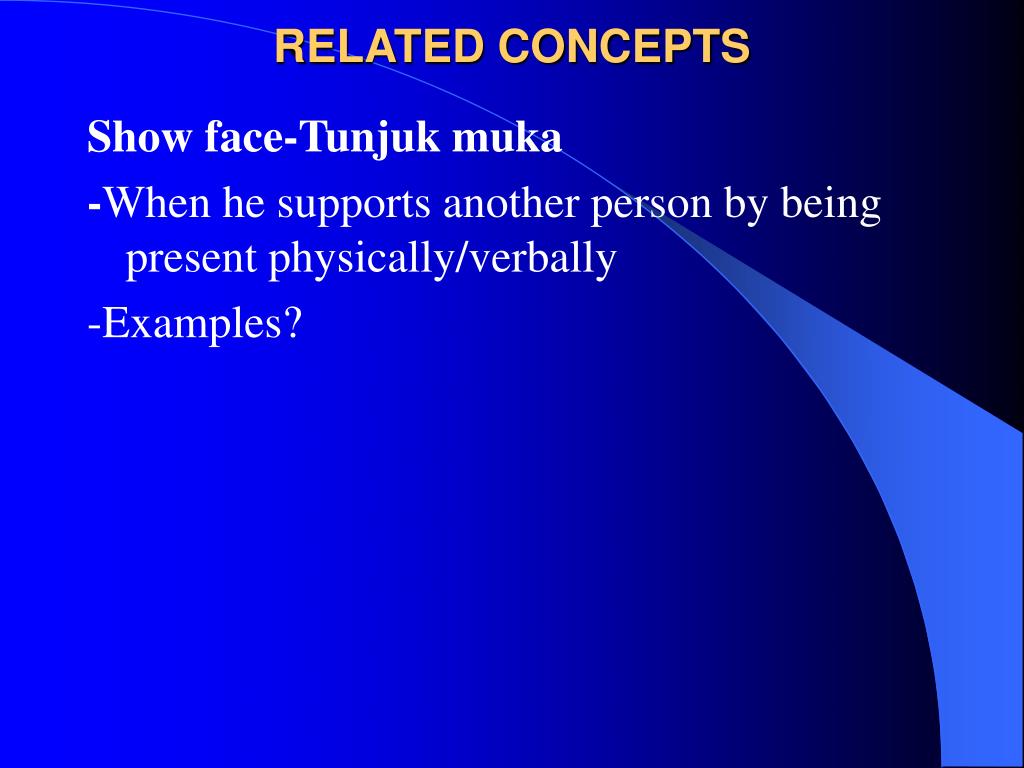 RELATED CONCEPTS

Show face-Tunjuk muka

-When he supports another person by being present physically/verbally

-Examples?